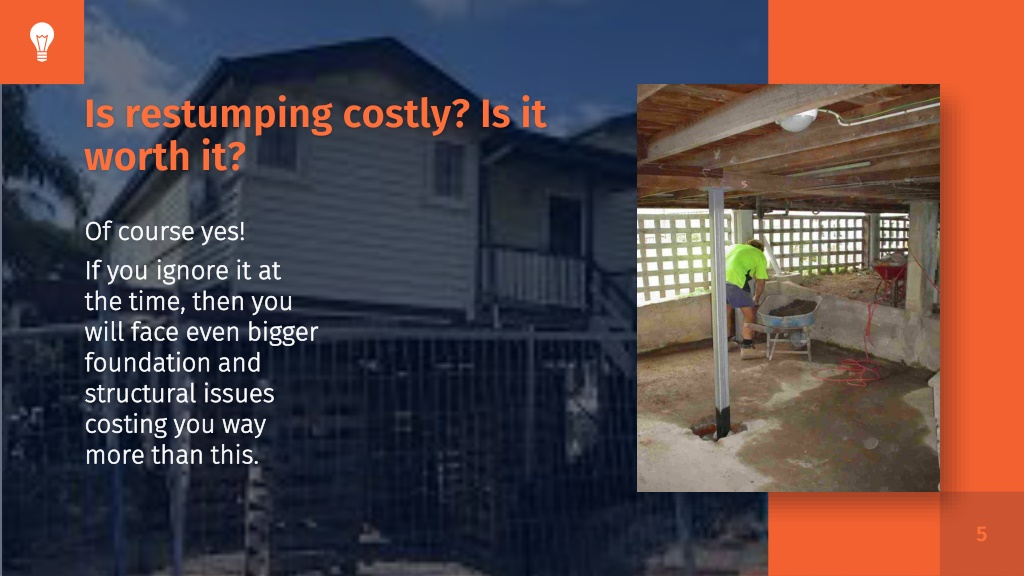 Is restumping costly? Is it worth it?

Of course yes!

If you ignore it at the time, then you will face even bigger foundation and structural issues costing you way more than this.

5